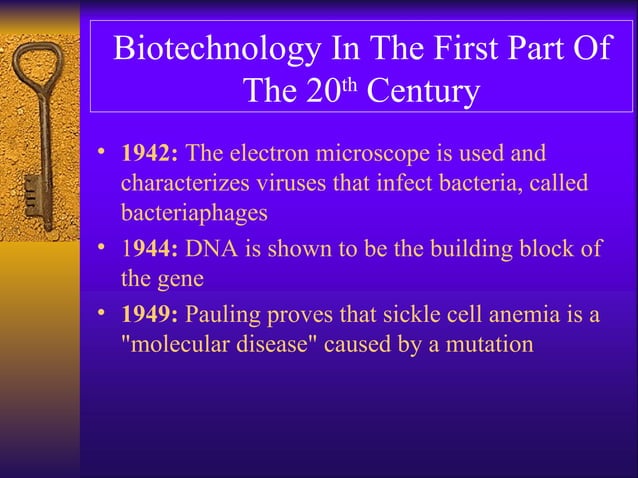 Biotechnology In The First Part Of The 20$^{th}$ Century

• 1942: The electron microscope is used and characterizes viruses that infect bacteria, called bacteriaphages

• 1944: DNA is shown to be the building block of the gene

• 1949: Pauling proves that sickle cell anemia is a "molecular disease" caused by a mutation